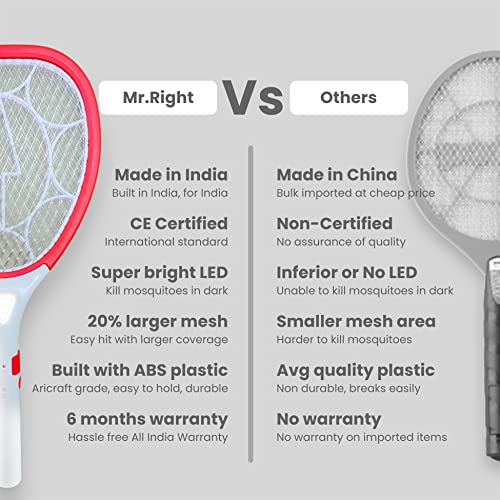 Mr.Right

Vs

Others

Made in India
Built in India, for India

CE Certified
International standard

Super bright LED
Kill mosquitoes in dark

20% larger mesh
Easy hit with larger coverage

Built with ABS plastic
Aricraft grade, easy to hold, durable

6 months warranty
Hassle free All India Warranty

Made in China
Bulk imported at cheap price

Non-Certified
No assurance of quality

Inferior or No LED
Unable to kill mosquitoes in dark

Smaller mesh area
Harder to kill mosquitoes

Avg quality plastic
Non durable, breaks easily

No warranty
No warranty on imported items